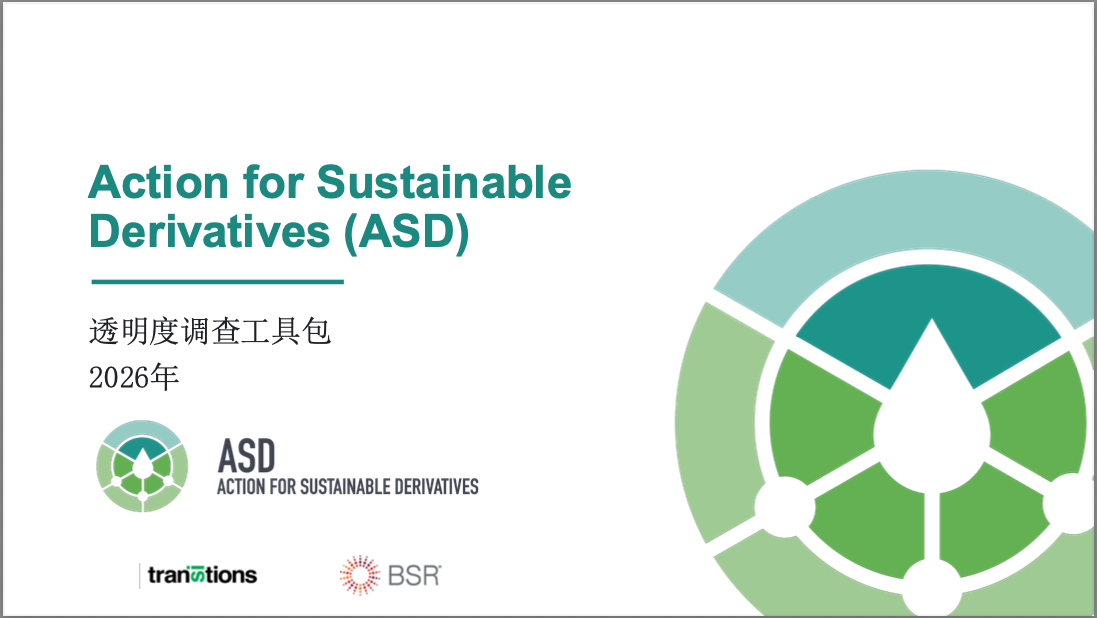 Action for Sustainable Derivatives (ASD)

透明度调查工具包
2026年

ASD
ACTION FOR SUSTAINABLE DERIVATIVES

transitions

BSR